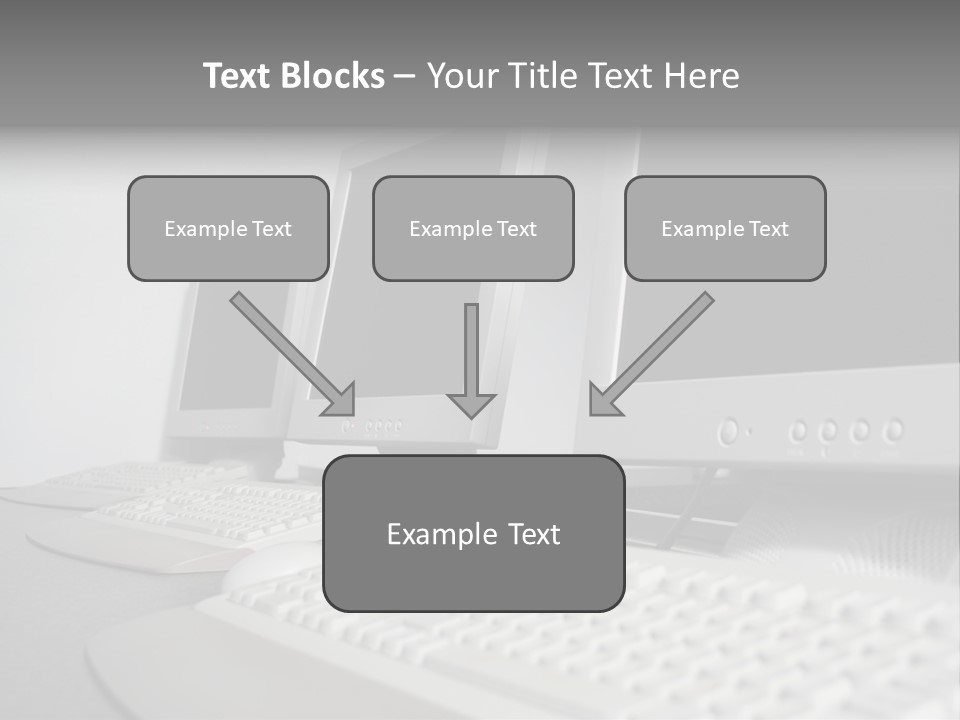 Text Blocks – Your Title Text Here

Example Text

Example Text

Example Text

Example Text